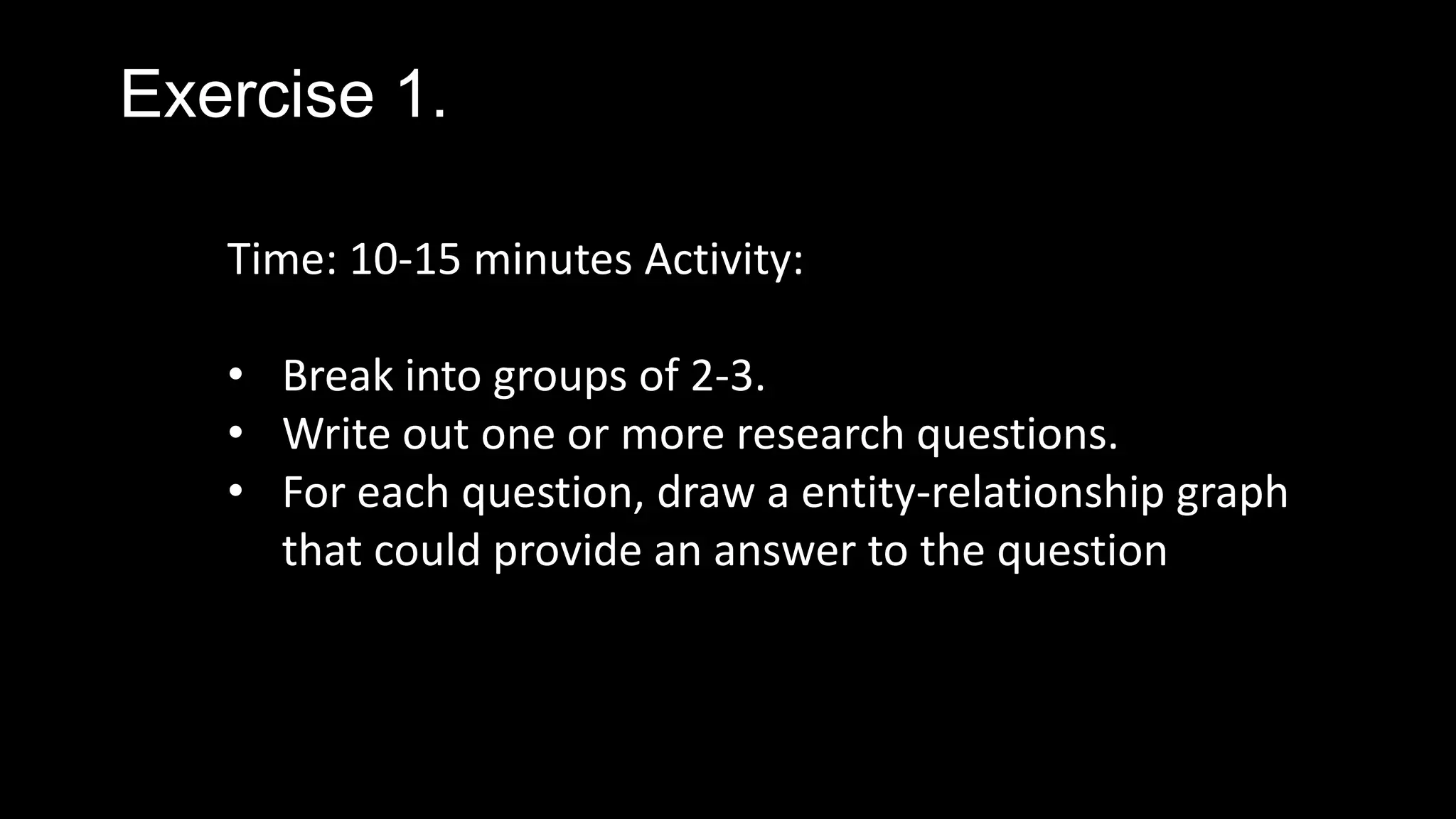 Exercise 1.

Time: 10-15 minutes Activity:

• Break into groups of 2-3.
• Write out one or more research questions.
• For each question, draw a entity-relationship graph that could provide an answer to the question